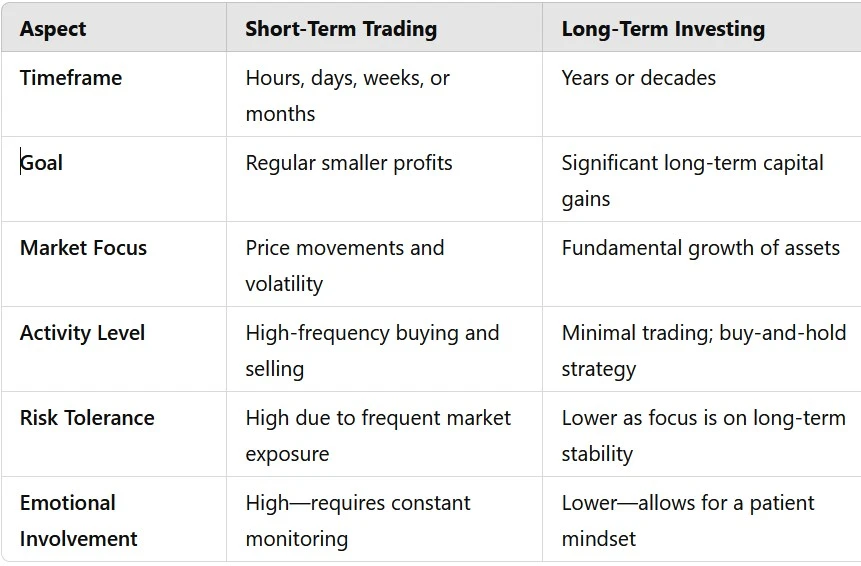 | Aspect | Short-Term Trading | Long-Term Investing |
|---|---|---|
| Timeframe | Hours, days, weeks, or months | Years or decades |
| Goal | Regular smaller profits | Significant long-term capital gains |
| Market Focus | Price movements and volatility | Fundamental growth of assets |
| Activity Level | High-frequency buying and selling | Minimal trading; buy-and-hold strategy |
| Risk Tolerance | High due to frequent market exposure | Lower as focus is on long-term stability |
| Emotional Involvement | High—requires constant monitoring | Lower—allows for a patient mindset |